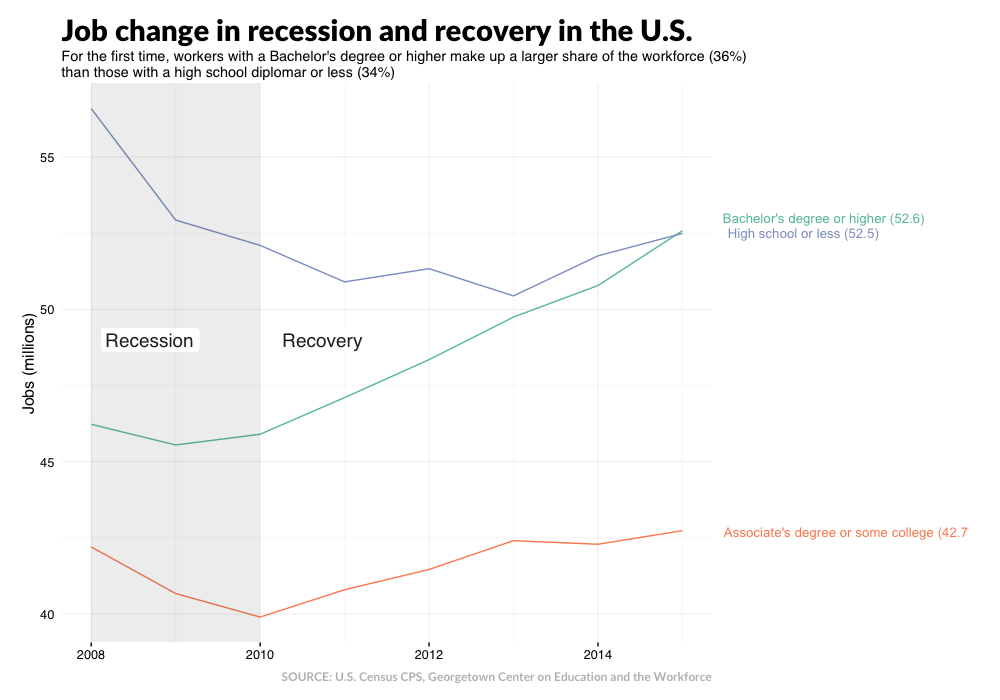 Job change in recession and recovery in the U.S.

For the first time, workers with a Bachelor's degree or higher make up a larger share of the workforce (36%) than those with a high school diplomar or less (34%)

Jobs (millions)

55

50

45

40

Recession

Recovery

Bachelor's degree or higher (52.6)
High school or less (52.5)

Associate's degree or some college (42.7

2008

2010

2012

2014

SOURCE: U.S. Census CPS, Georgetown Center on Education and the Workforce